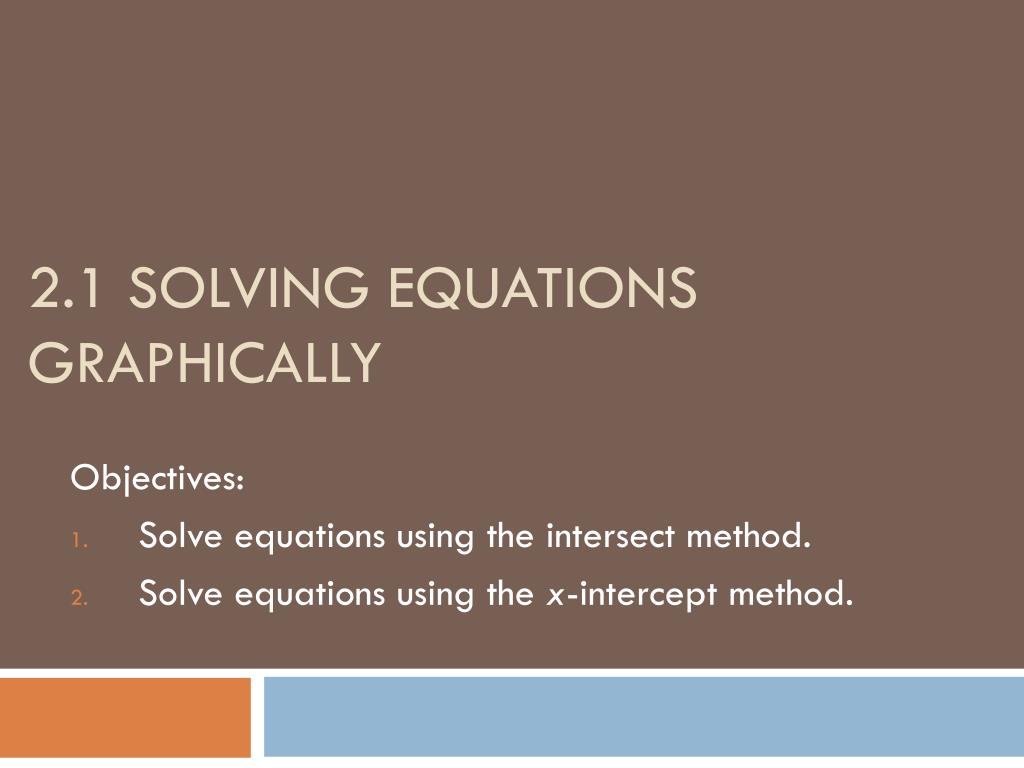 2.1 SOLVING EQUATIONS GRAPHICALLY

Objectives:

1. Solve equations using the intersect method.
2. Solve equations using the $x$-intercept method.